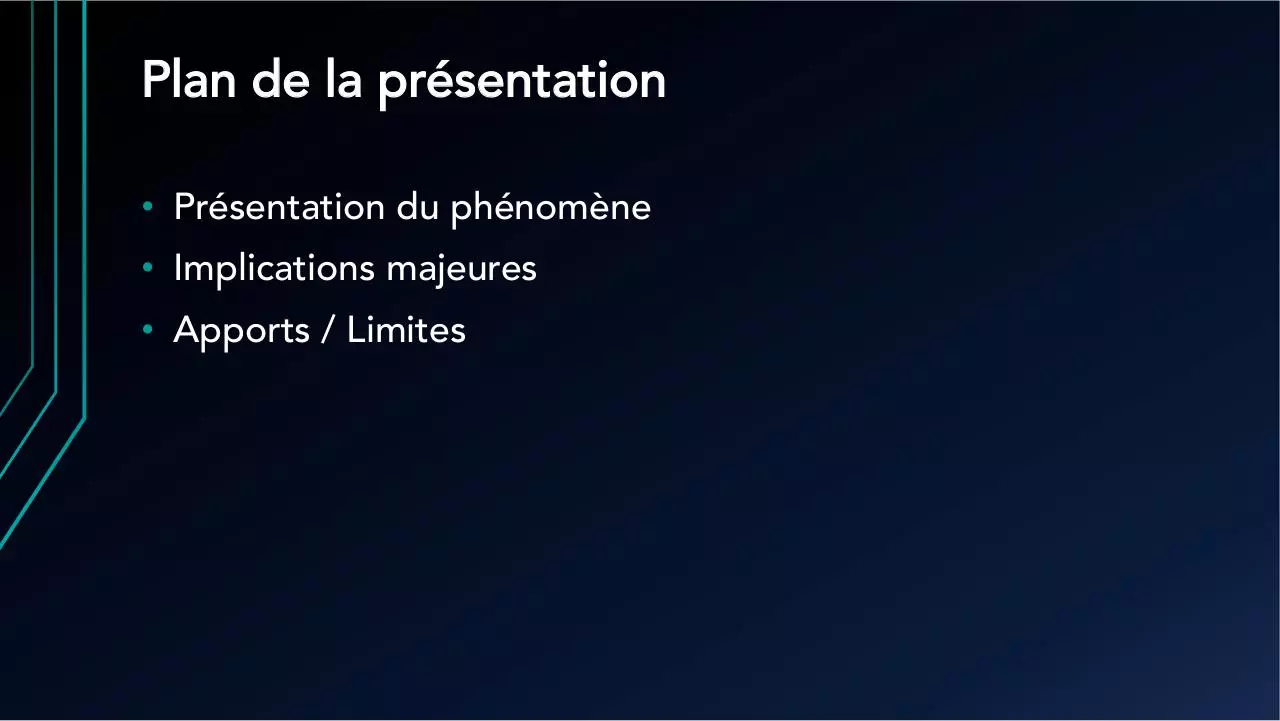 Plan de la présentation

• Présentation du phénomène
• Implications majeures
• Apports / Limites